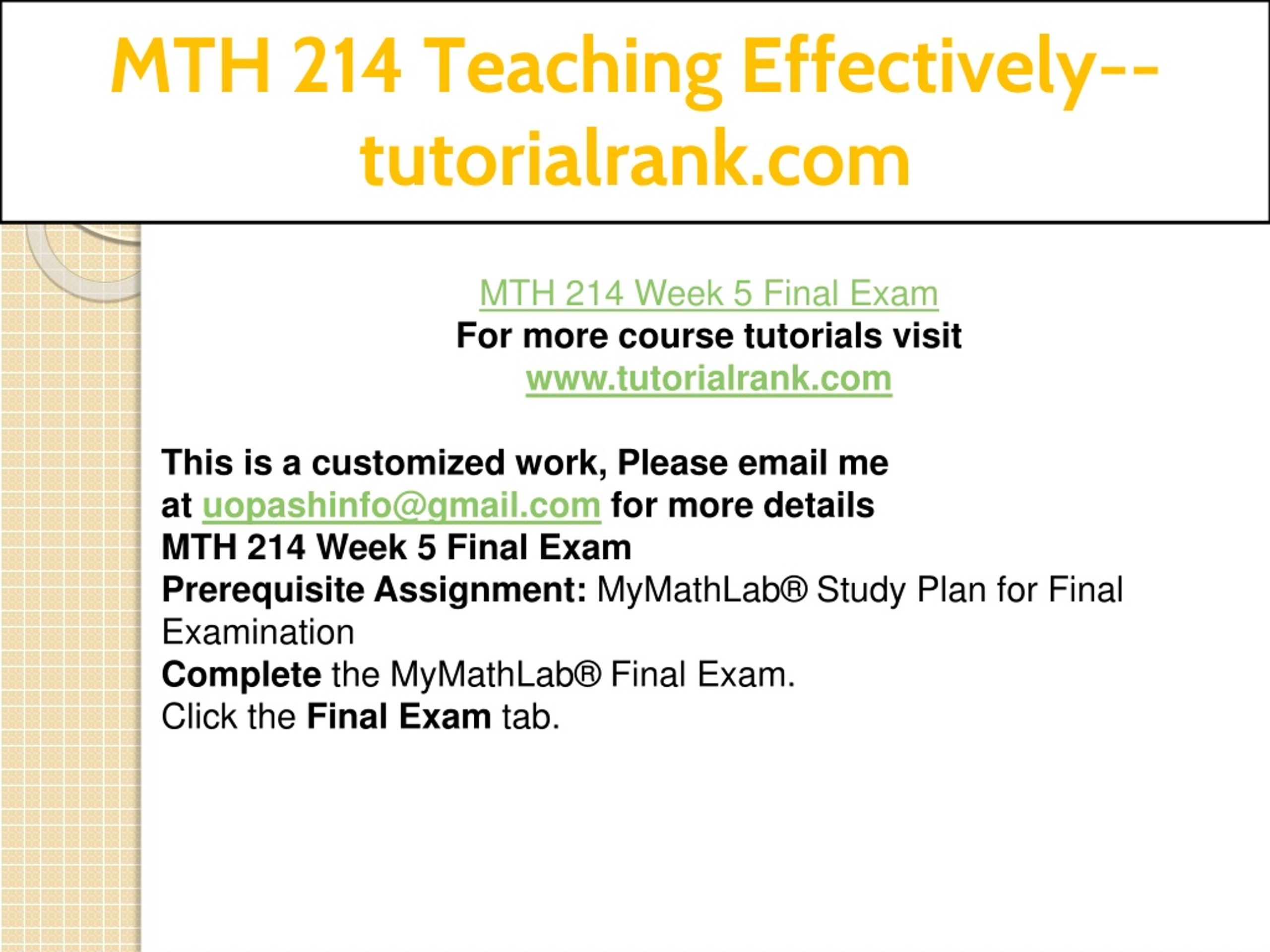 MTH 214 Teaching Effectively--tutorialrank.com

MTH 214 Week 5 Final Exam
For more course tutorials visit
www.tutorialrank.com

This is a customized work, Please email me at uopashinfo@gmail.com for more details
MTH 214 Week 5 Final Exam
Prerequisite Assignment: MyMathLab® Study Plan for Final Examination
Complete the MyMathLab® Final Exam.
Click the Final Exam tab.